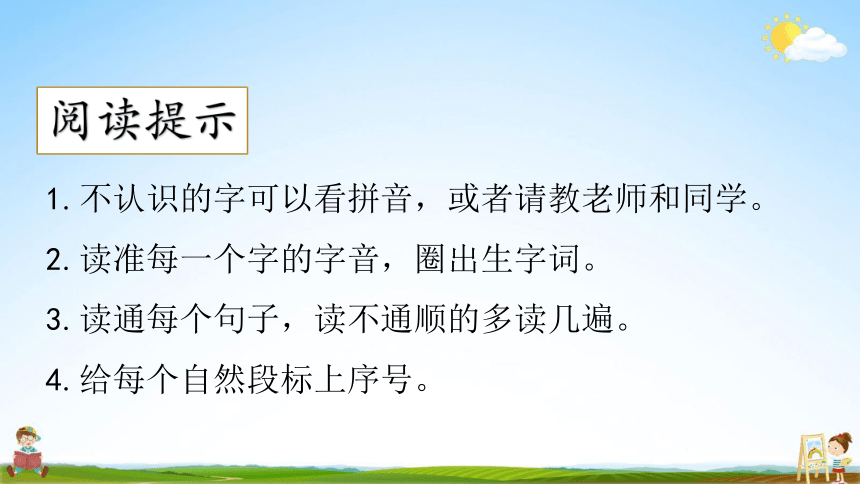 阅读提示

1. 不认识的字可以看拼音，或者请教老师和同学。

2. 读准每一个字的字音，圈出生字词。

3. 读通每个句子，读不通顺的多读几遍。

4. 给每个自然段标上序号。